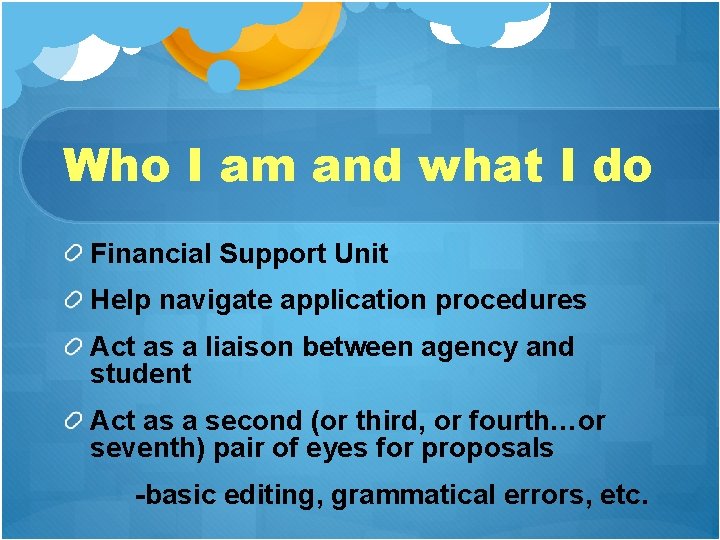 Who I am and what I do

Financial Support Unit

Help navigate application procedures

Act as a liaison between agency and student

Act as a second (or third, or fourth…or seventh) pair of eyes for proposals

-basic editing, grammatical errors, etc.